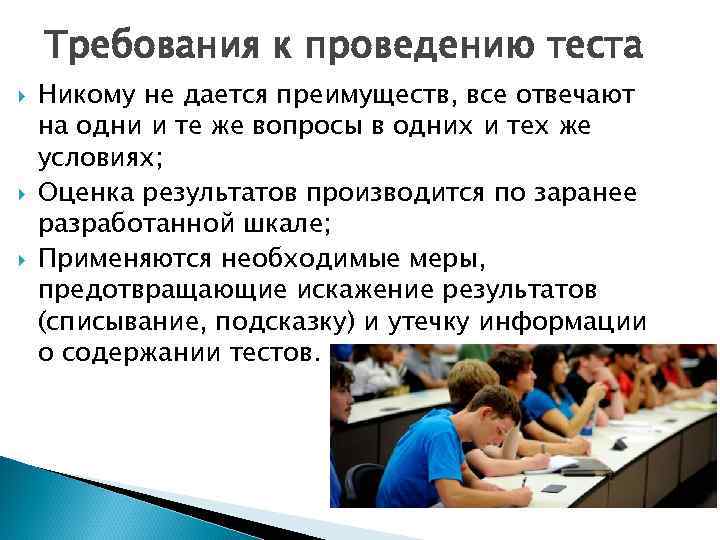 Требования к проведению теста

Никому не дается преимуществ, все отвечают на одни и те же вопросы в одних и тех же условиях;

Оценка результатов производится по заранее разработанной шкале;

Применяются необходимые меры, предотвращающие искажение результатов (списывание, подсказку) и утечку информации о содержании тестов.